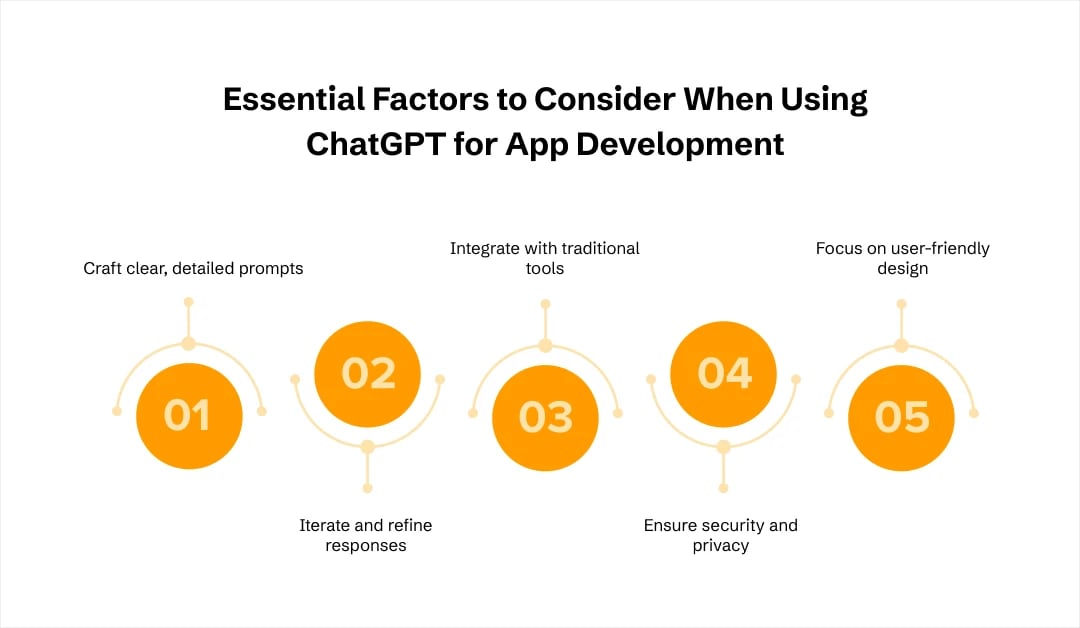 Essential Factors to Consider When Using ChatGPT for App Development

Craft clear, detailed prompts

01

02

Iterate and refine responses

Integrate with traditional tools

03

04

Ensure security and privacy

Focus on user-friendly design

05